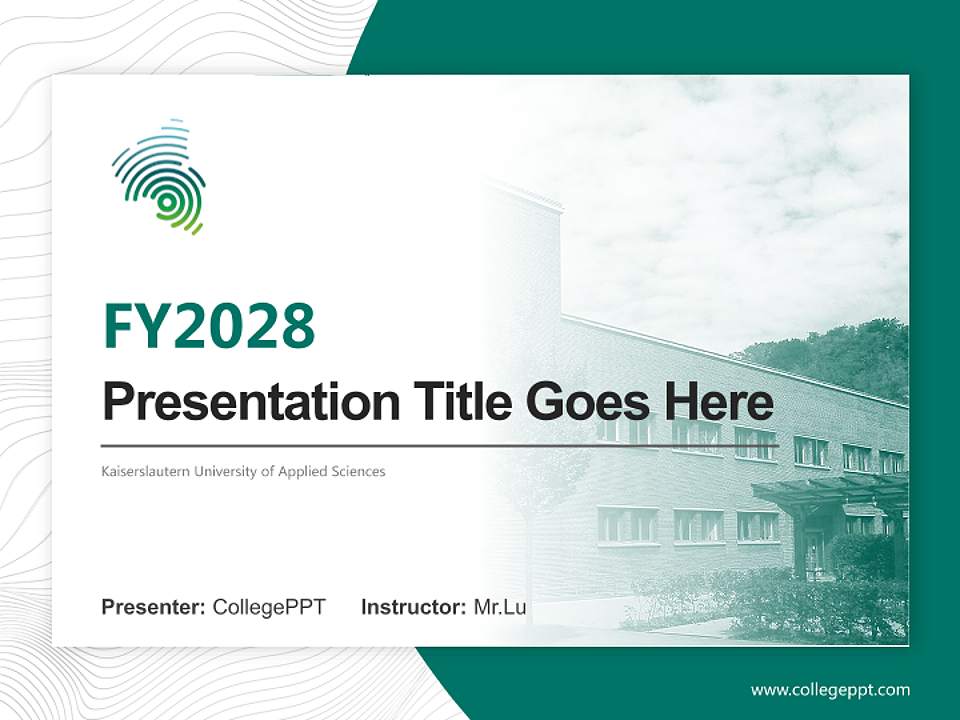 FY2028

Presentation Title Goes Here

Kaiserslautern University of Applied Sciences

Presenter: CollegePPT Instructor: Mr.Lu

www.collegeppt.com